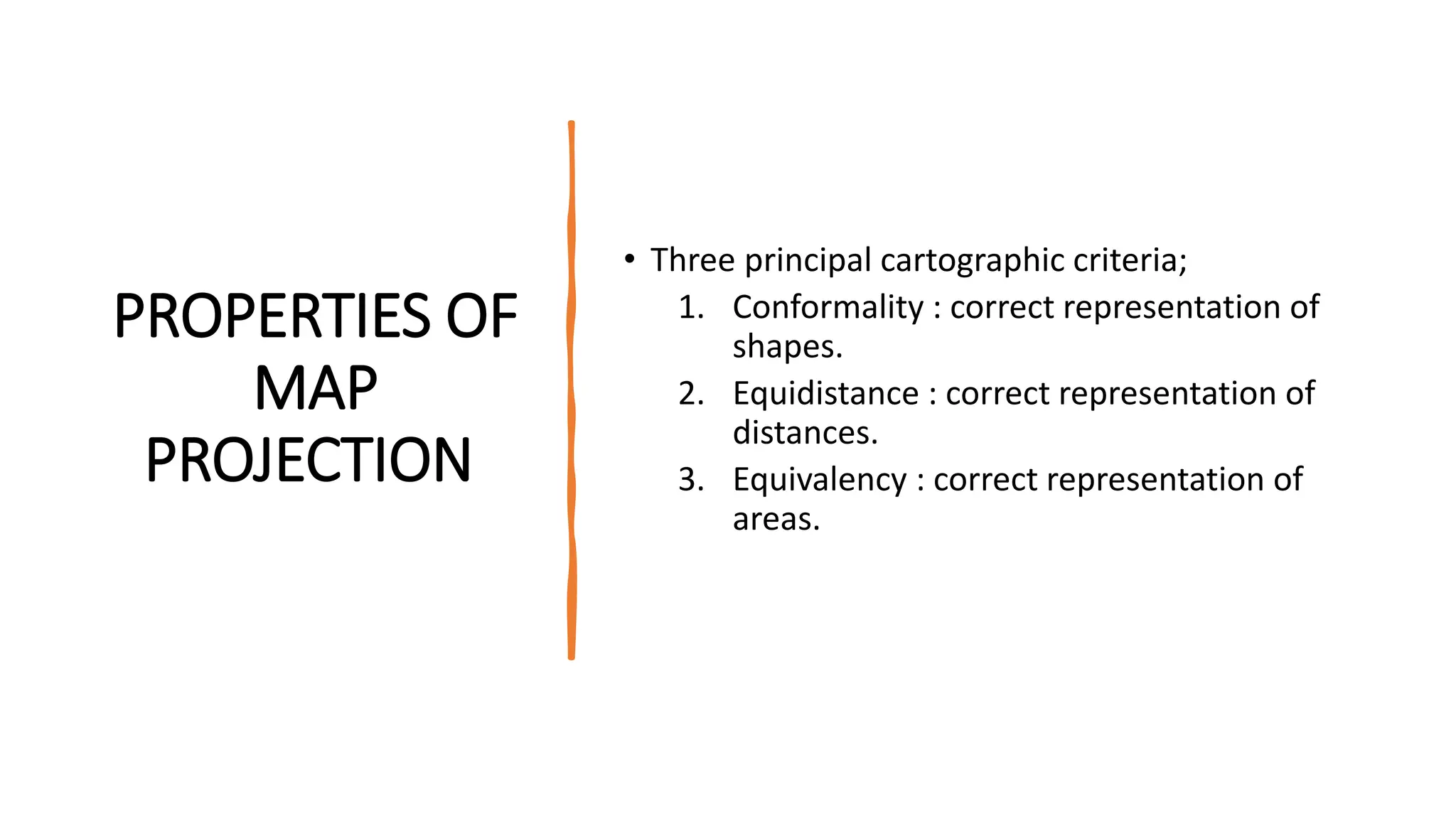 PROPERTIES OF MAP PROJECTION

• Three principal cartographic criteria;
1. Conformality : correct representation of shapes.
2. Equidistance : correct representation of distances.
3. Equivalency : correct representation of areas.